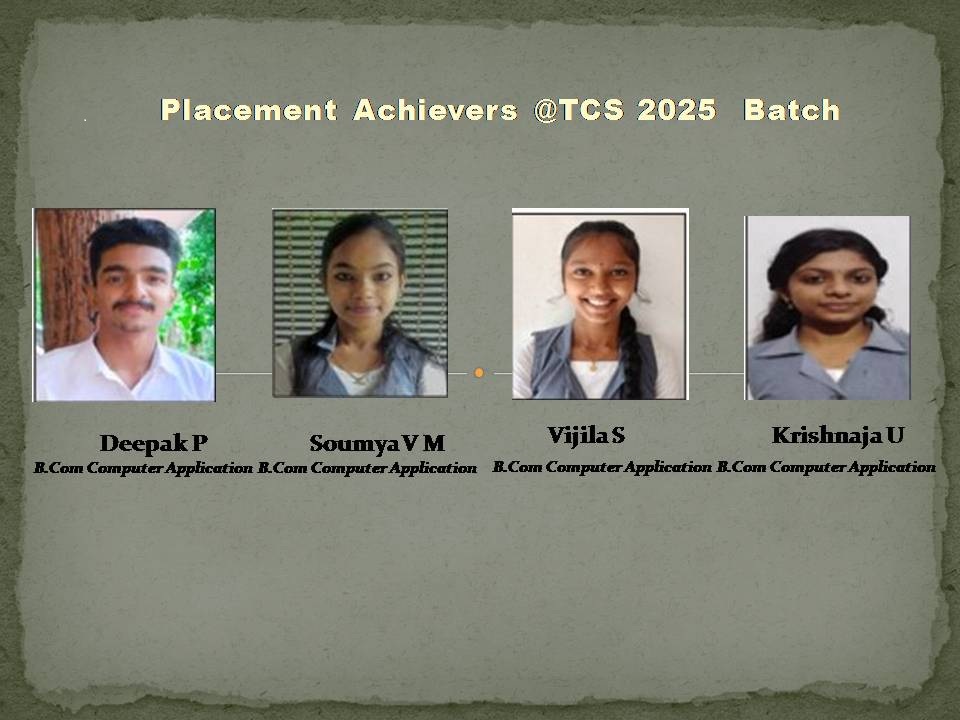 Placement Achievers @TCS 2025 Batch

Deepak P
B.Com Computer Application

Soumya V M
B.Com Computer Application

Vijila S
B.Com Computer Application

Krishnaja U
B.Com Computer Application